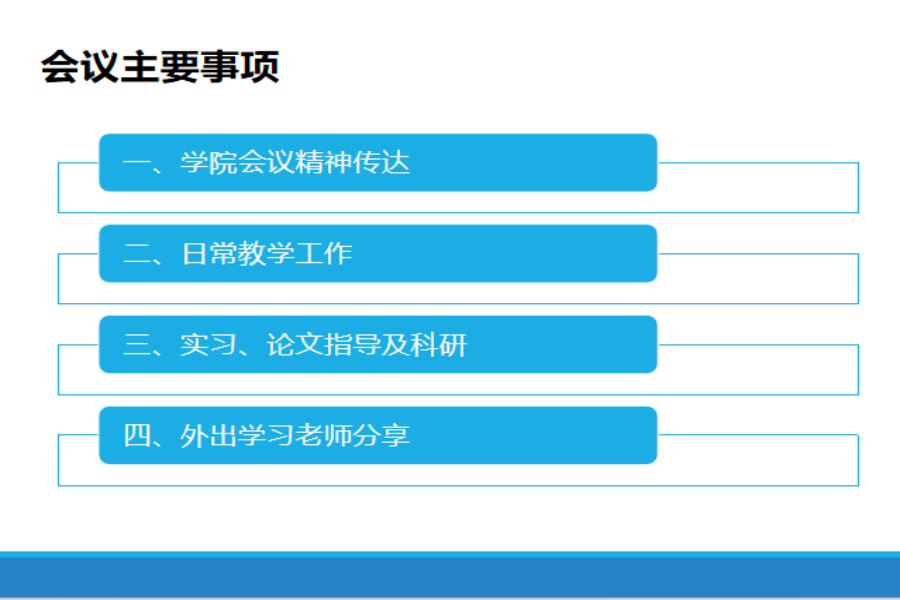 会议主要事项

一、学院会议精神传达

二、日常教学工作

三、实习、论文指导及科研

四、外出学习老师分享